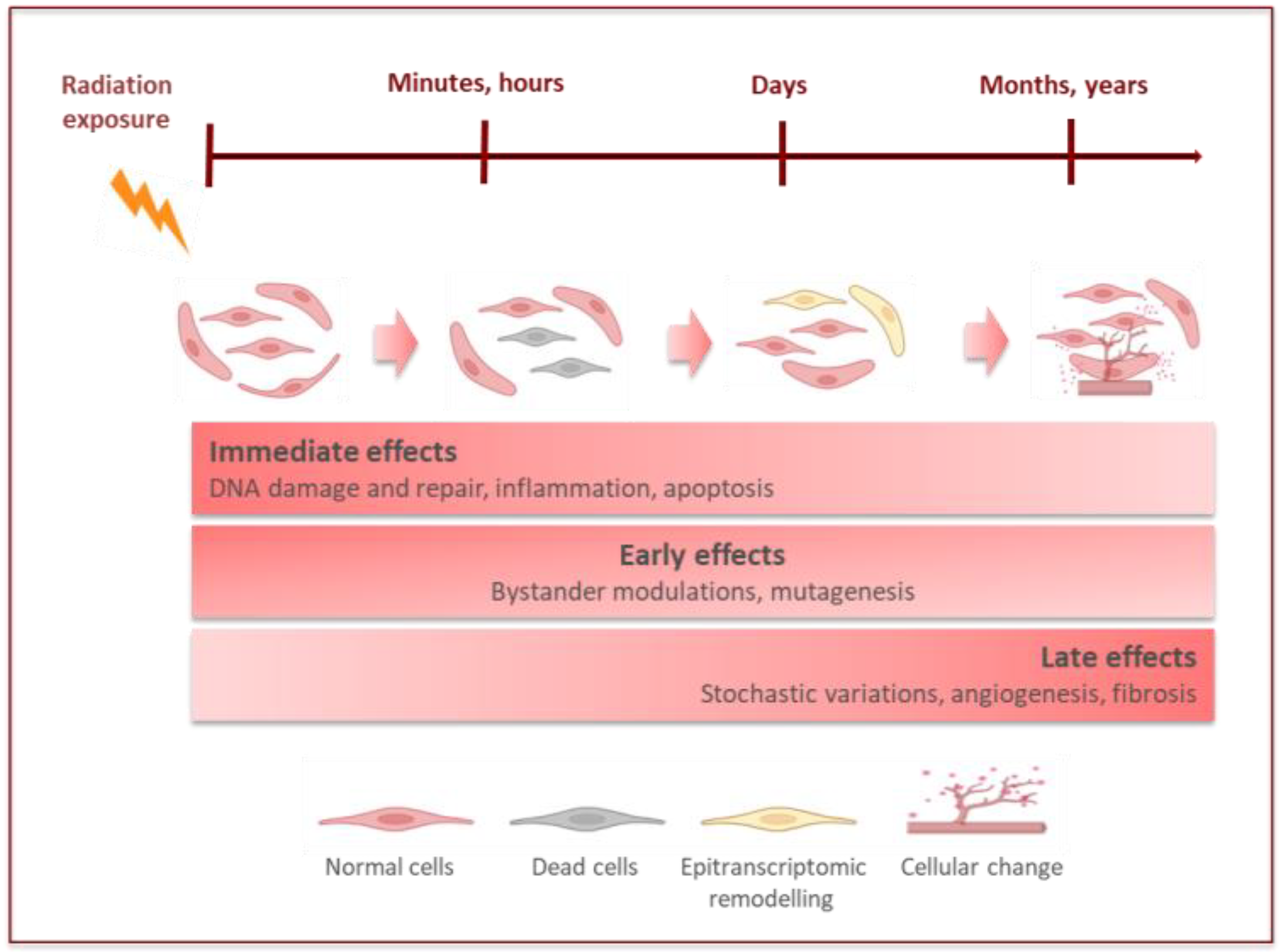 Radiation exposure

Minutes, hours

Days

Months, years

Immediate effects
DNA damage and repair, inflammation, apoptosis

Early effects
Bystander modulations, mutagenesis

Late effects
Stochastic variations, angiogenesis, fibrosis

Normal cells

Dead cells

Epitranscriptomic remodelling

Cellular change